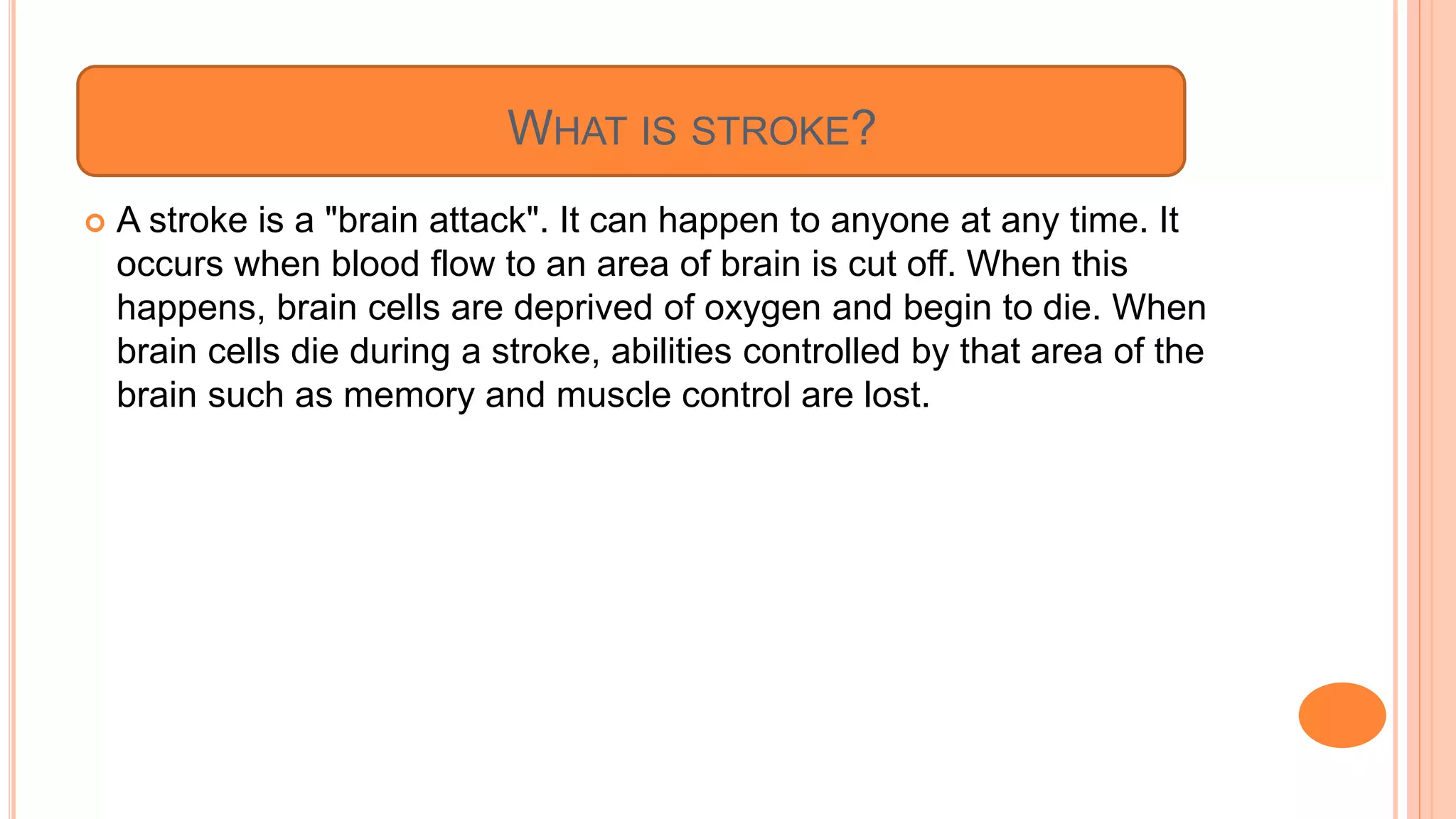 WHAT IS STROKE?

A stroke is a "brain attack". It can happen to anyone at any time. It occurs when blood flow to an area of brain is cut off. When this happens, brain cells are deprived of oxygen and begin to die. When brain cells die during a stroke, abilities controlled by that area of the brain such as memory and muscle control are lost.